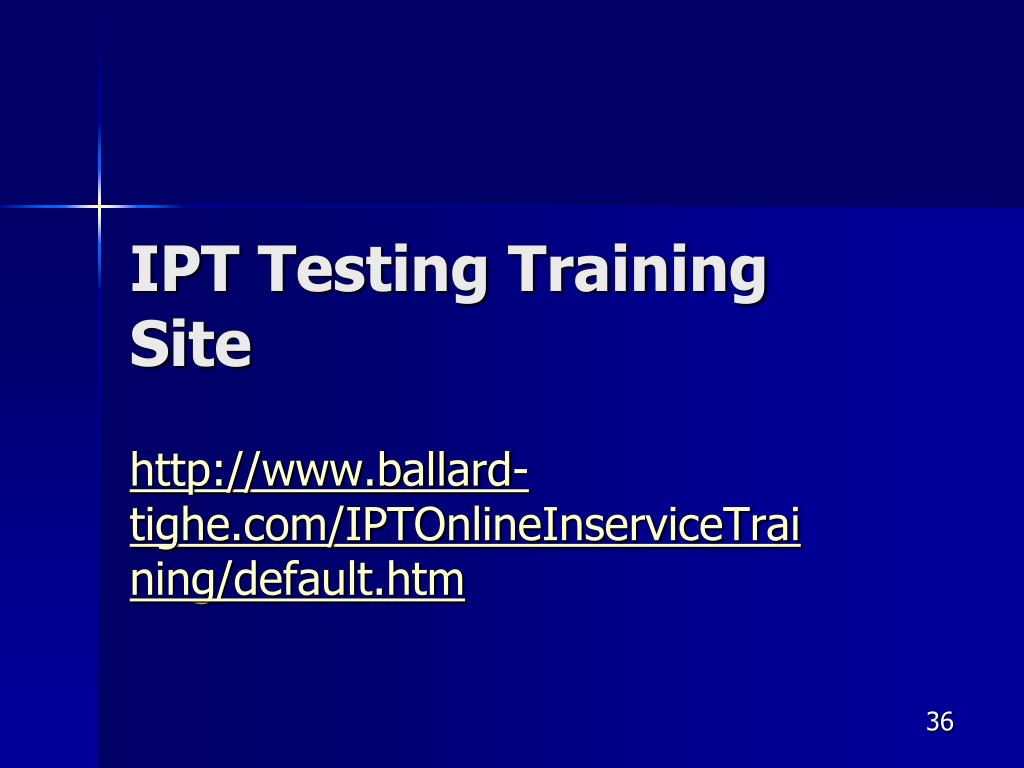 IPT Testing Training Site

http://www.ballard-tighe.com/IPTOnlineInserviceTraining/default.htm

36